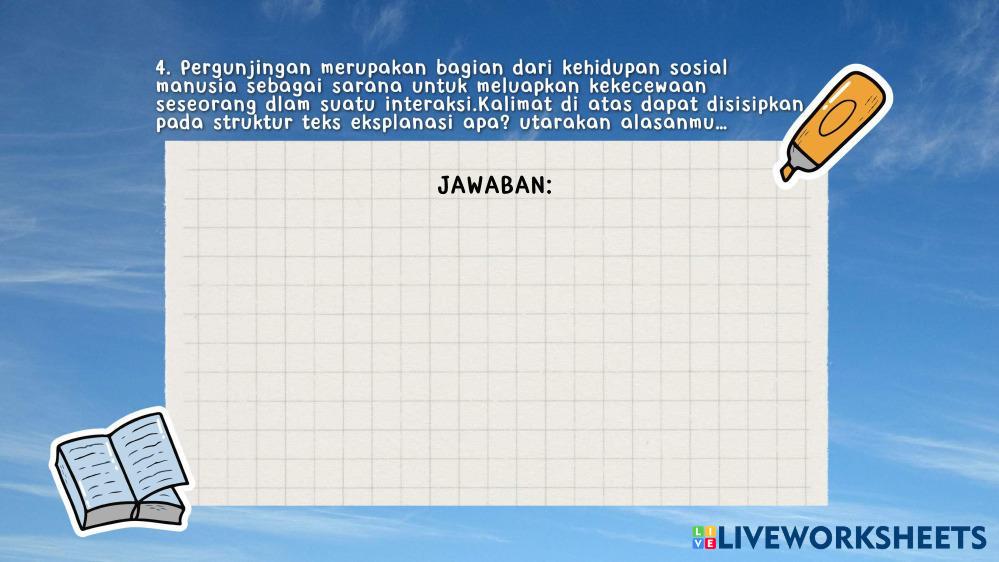 4. Pergunjingan merupakan bagian dari kehidupan sosial manusia sebagai sarana untuk meluapkan kekecewaan seseorang dlam suatu interaksi.Kalimat di atas dapat disisipkan pada struktur teks eksplanasi apa? utarakan alasanmu…

JAWABAN:

LIVEWORKSHEETS